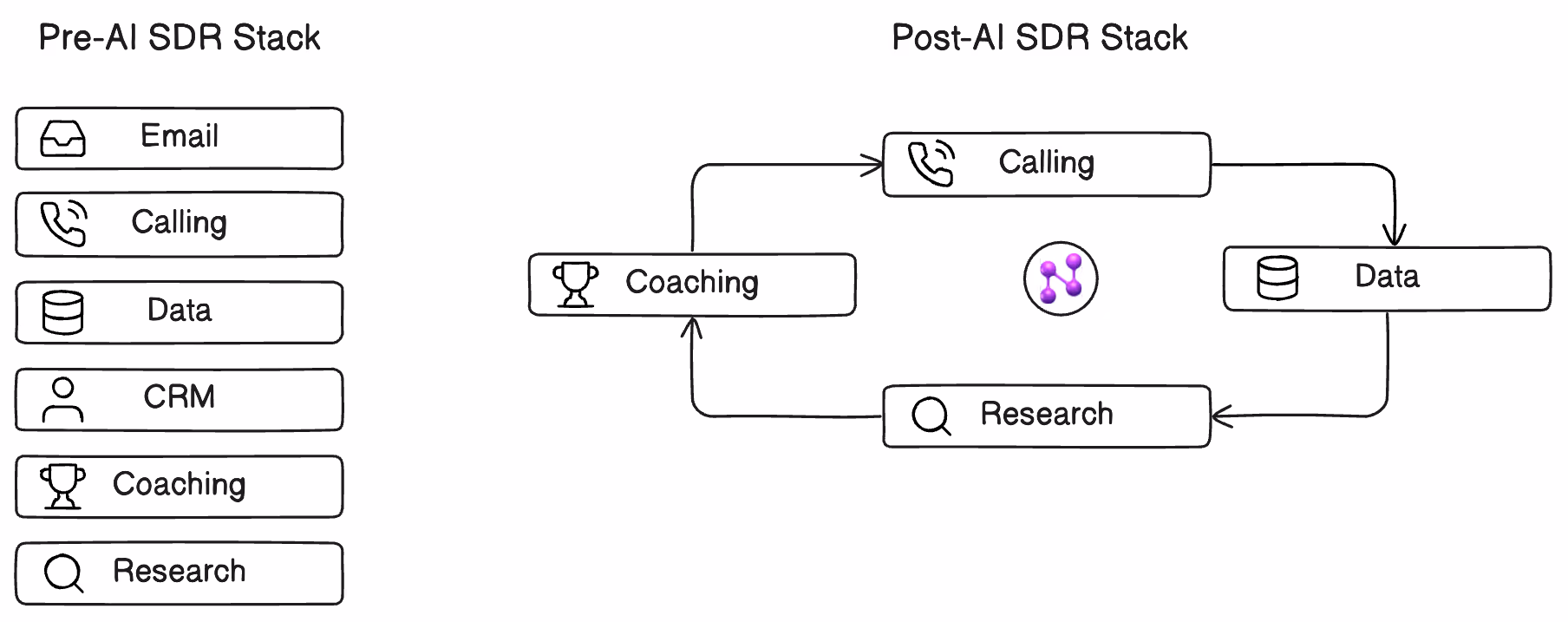 Pre-AI SDR Stack

Email

Calling

Data

CRM

Coaching

Research

Post-AI SDR Stack

Calling

Coaching

Data

Research